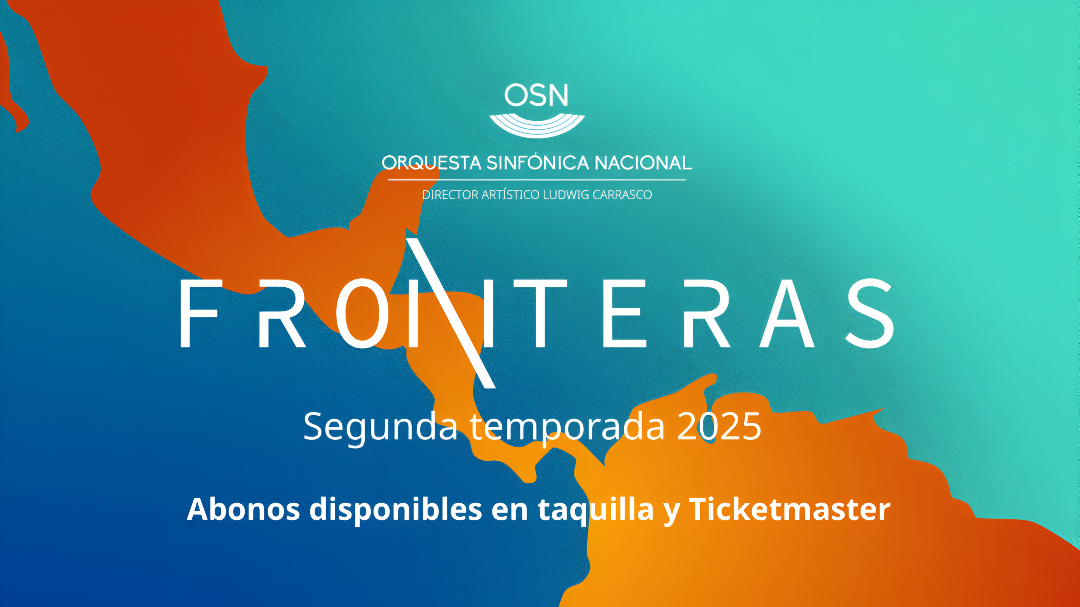 OSN
ORQUESTA SINFÓNICA NACIONAL
DIRECTOR ARTÍSTICO LUDWIG CARRASCO

FRONTERAS

Segunda temporada 2025

Abonos disponibles en taquilla y Ticketmaster